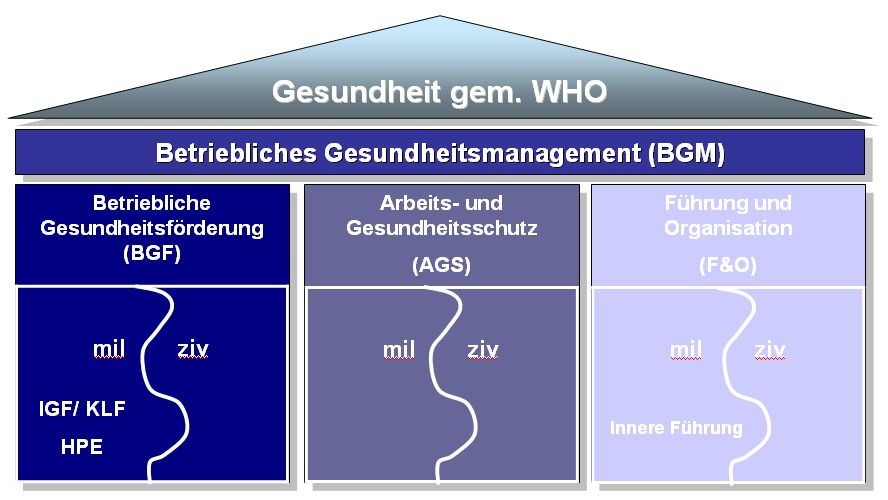 Gesundheit gem. WHO

Betriebliches Gesundheitsmanagement (BGM)

Betriebliche Gesundheitsförderung (BGF)

mil

ziv

IGF/ KLF

HPE

Arbeits- und Gesundheitsschutz

(AGS)

mil

ziv

Führung und Organisation

(F&O)

mil

ziv

Innere Führung